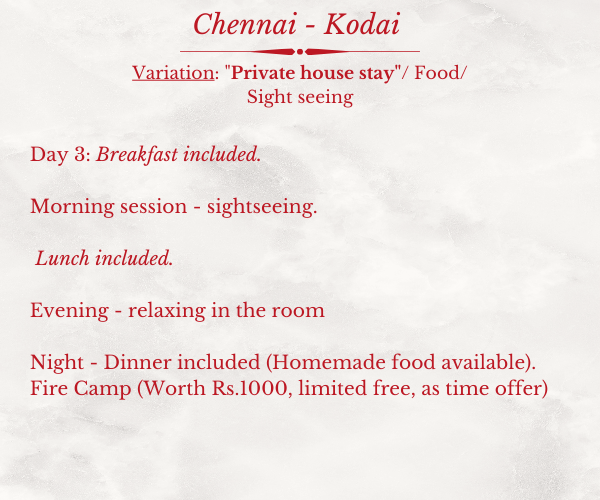 Chennai - Kodai

Variation: "Private house stay"/ Food/ Sight seeing

Day 3: Breakfast included.

Morning session - sightseeing.

Lunch included.

Evening - relaxing in the room

Night - Dinner included (Homemade food available).
Fire Camp (Worth Rs.1000, limited free, as time offer)